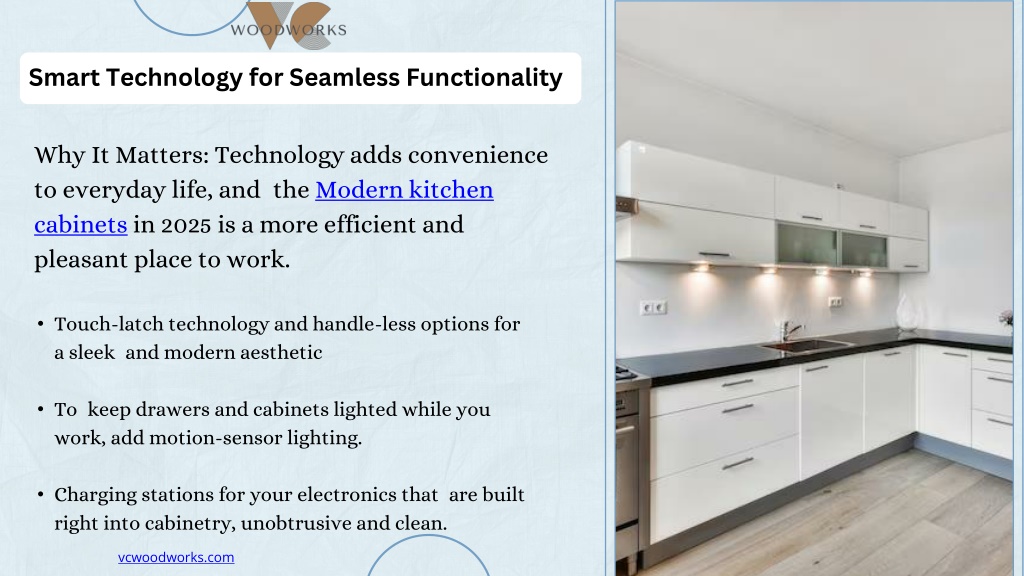 VC
WOODWORKS

Smart Technology for Seamless Functionality

Why It Matters: Technology adds convenience to everyday life, and the Modern kitchen cabinets in 2025 is a more efficient and pleasant place to work.

• Touch-latch technology and handle-less options for a sleek and modern aesthetic

• To keep drawers and cabinets lighted while you work, add motion-sensor lighting.

• Charging stations for your electronics that are built right into cabinetry, unobtrusive and clean.

vcwoodworks.com